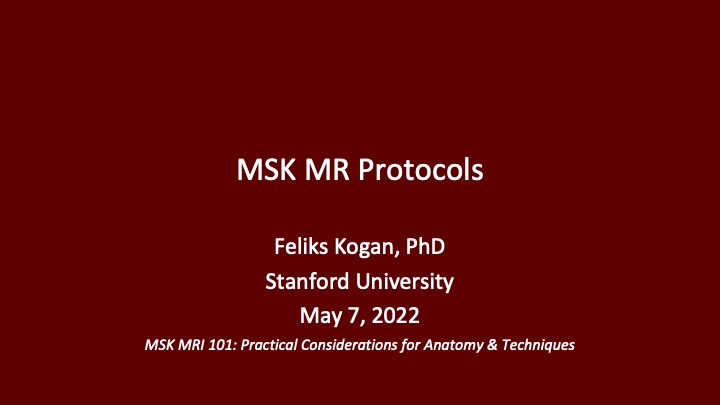 MSK MR Protocols

Feliks Kogan, PhD
Stanford University
May 7, 2022
MSK MRI 101: Practical Considerations for Anatomy & Techniques